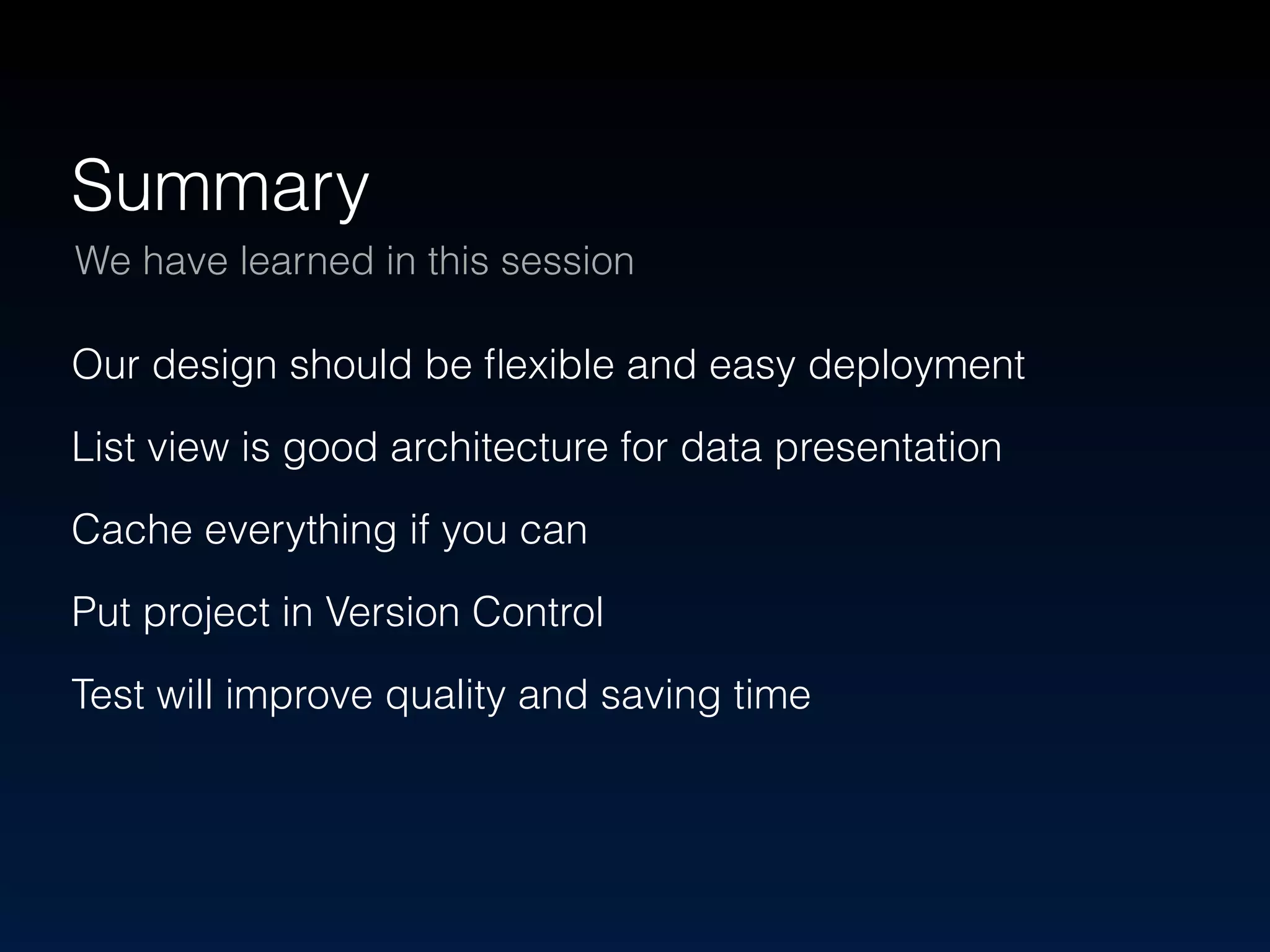 Summary

We have learned in this session

Our design should be flexible and easy deployment

List view is good architecture for data presentation

Cache everything if you can

Put project in Version Control

Test will improve quality and saving time